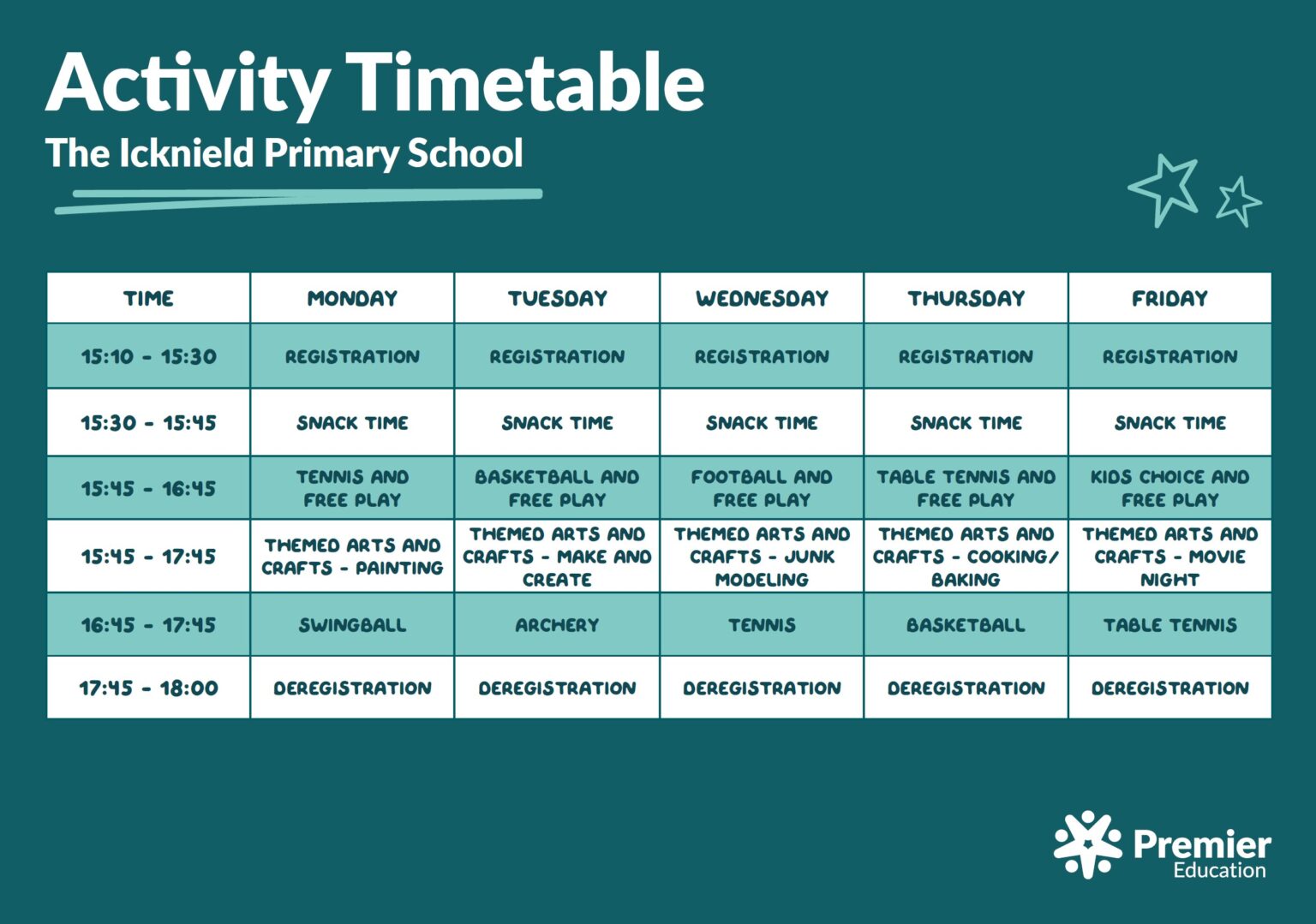 Activity Timetable
The Icknield Primary School

| TIME | MONDAY | TUESDAY | WEDNESDAY | THURSDAY | FRIDAY |
|---|---|---|---|---|---|
| 15:10 - 15:30 | REGISTRATION | REGISTRATION | REGISTRATION | REGISTRATION | REGISTRATION |
| 15:30 - 15:45 | SNACK TIME | SNACK TIME | SNACK TIME | SNACK TIME | SNACK TIME |
| 15:45 - 16:45 | TENNIS AND FREE PLAY | BASKETBALL AND FREE PLAY | FOOTBALL AND FREE PLAY | TABLE TENNIS AND FREE PLAY | KIDS CHOICE AND FREE PLAY |
| 15:45 - 17:45 | THEMED ARTS AND CRAFTS - PAINTING | THEMED ARTS AND CRAFTS - MAKE AND CREATE | THEMED ARTS AND CRAFTS - JUNK MODELING | THEMED ARTS AND CRAFTS - COOKING/ BAKING | THEMED ARTS AND CRAFTS - MOVIE NIGHT |
| 16:45 - 17:45 | SWINGBALL | ARCHERY | TENNIS | BASKETBALL | TABLE TENNIS |
| 17:45 - 18:00 | DEREGISTRATION | DEREGISTRATION | DEREGISTRATION | DEREGISTRATION | DEREGISTRATION |

Premier Education